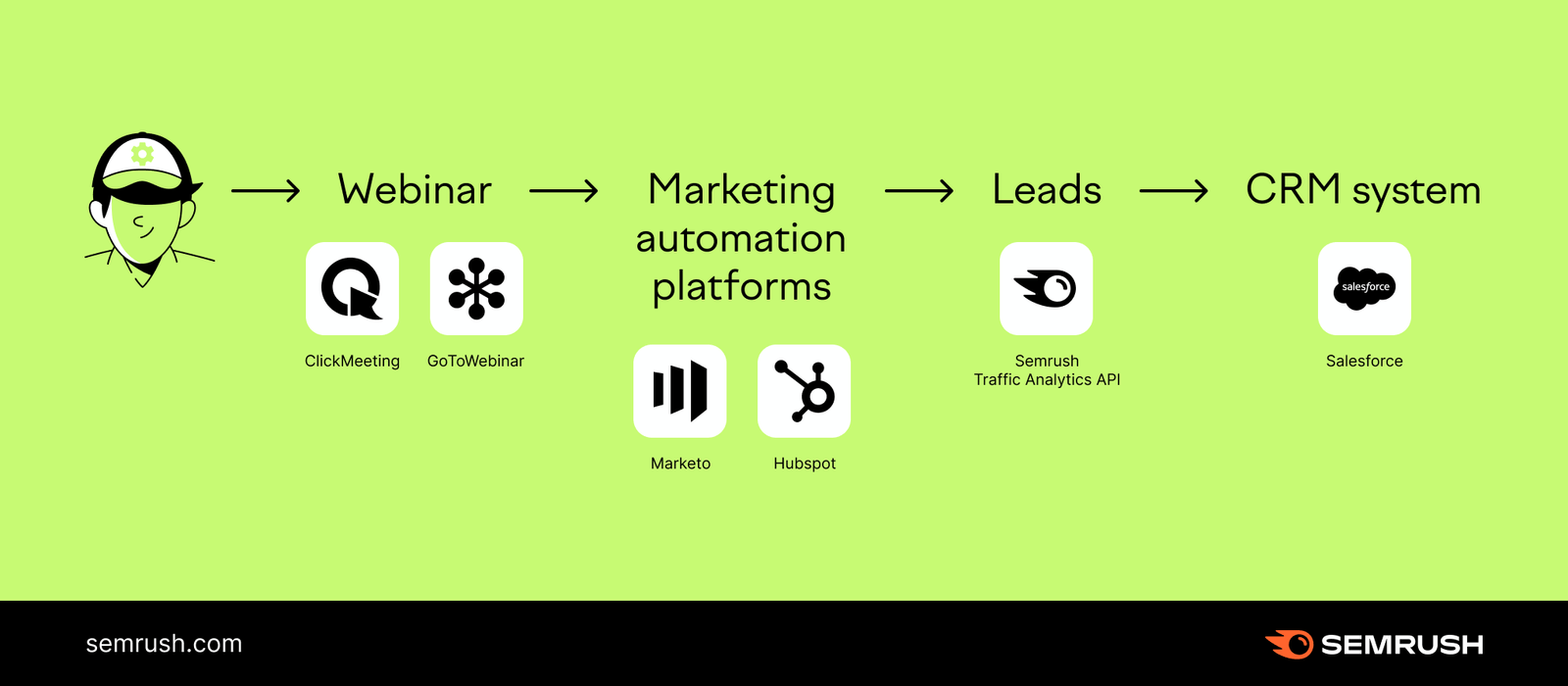 Webinar

ClickMeeting GoToWebinar

Marketing automation platforms

Marketo Hubspot

Leads

Semrush Traffic Analytics API

CRM system

salesforce

Salesforce

semrush.com

SEMRUSH